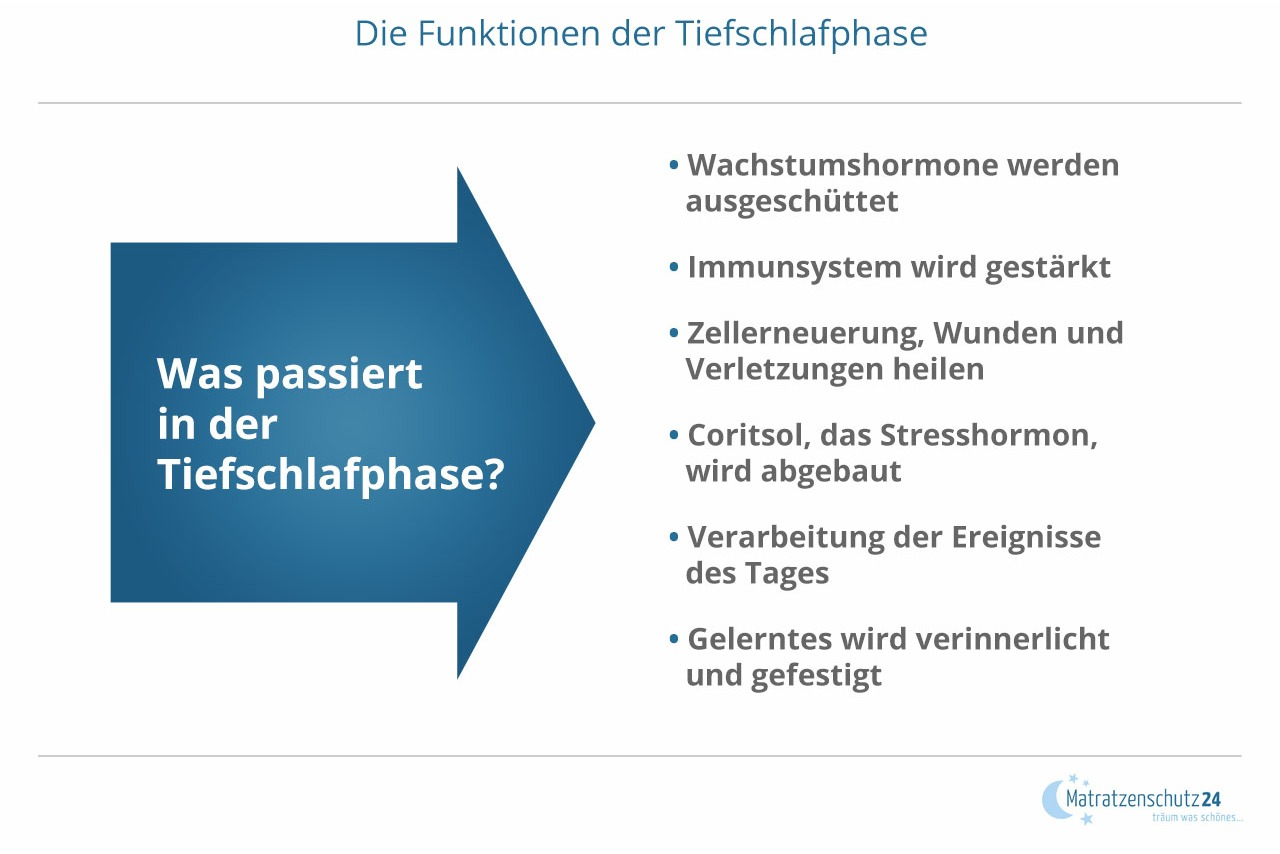 Die Funktionen der Tiefschlafphase

Was passiert in der Tiefschlafphase?

• Wachstumshormone werden ausgeschüttet

• Immunsystem wird gestärkt

• Zellerneuerung, Wunden und Verletzungen heilen

• Coritsol, das Stresshormon, wird abgebaut

• Verarbeitung der Ereignisse des Tages

• Gelerntes wird verinnerlicht und gefestigt

Matratzenschutz24
träum was schönes...